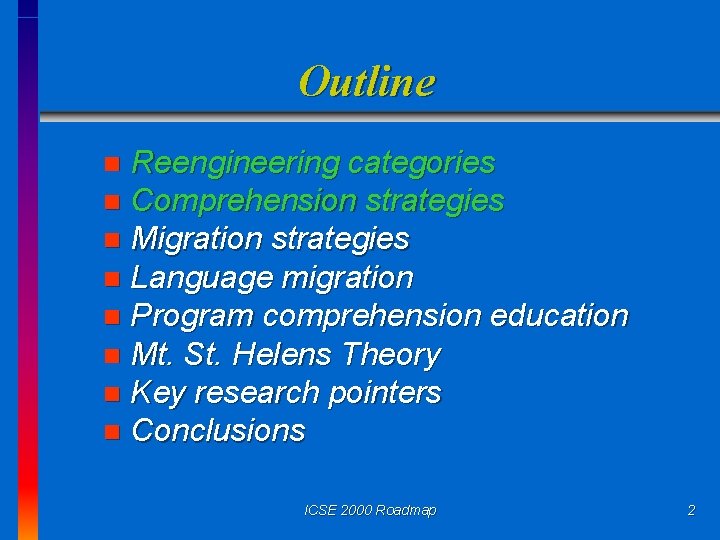 Outline

- Reengineering categories
- Comprehension strategies
- Migration strategies
- Language migration
- Program comprehension education
- Mt. St. Helens Theory
- Key research pointers
- Conclusions

ICSE 2000 Roadmap

2